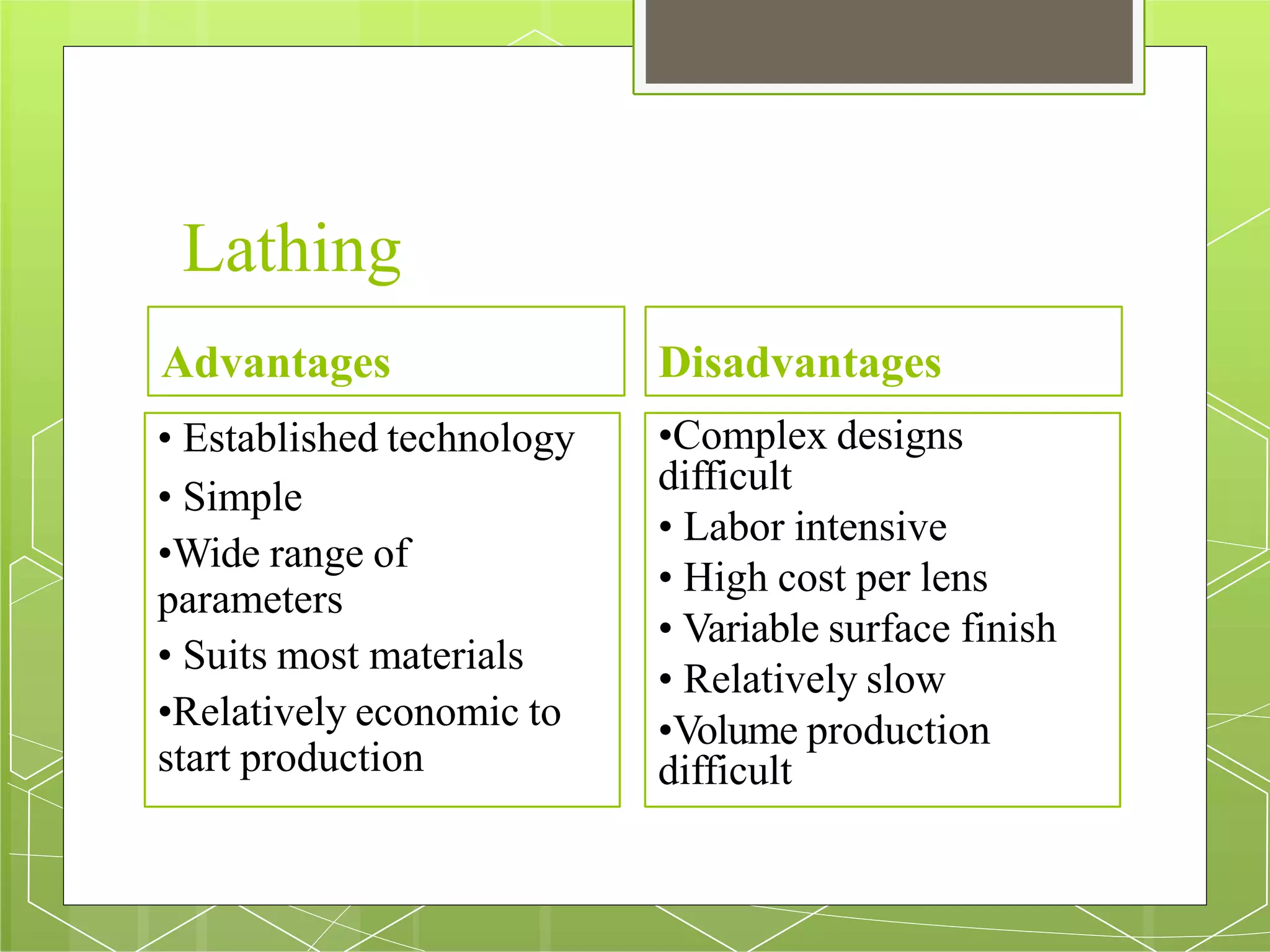 Lathing

Advantages

• Established technology
• Simple
•Wide range of parameters
• Suits most materials
•Relatively economic to start production

Disadvantages

•Complex designs difficult
• Labor intensive
• High cost per lens
• Variable surface finish
• Relatively slow
•Volume production difficult